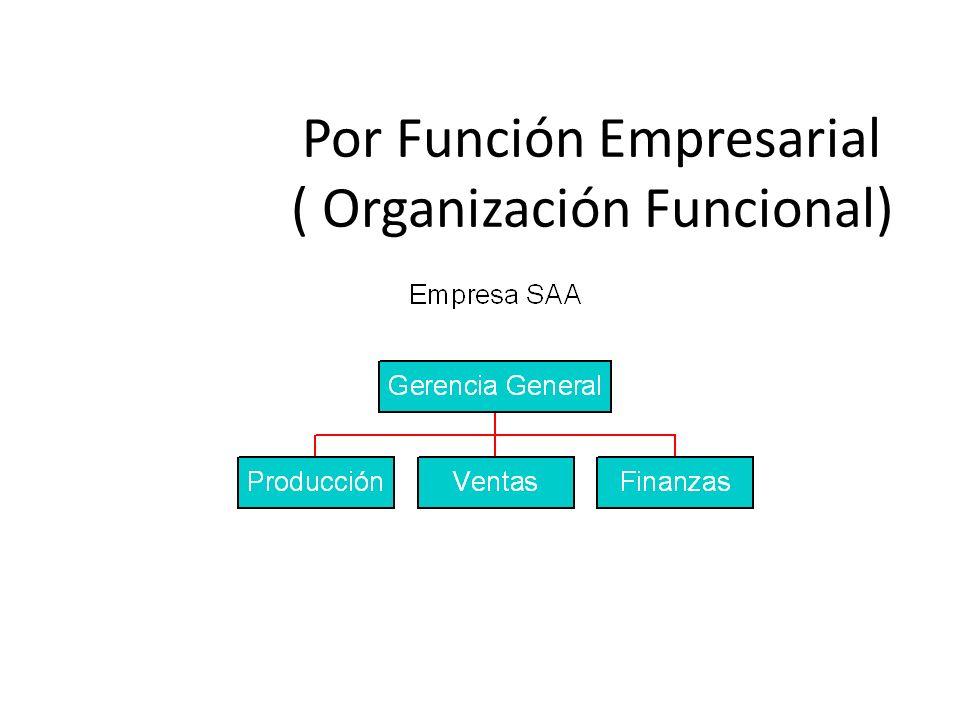 Por Función Empresarial
( Organización Funcional)

Empresa SAA

Gerencia General

Producción

Ventas

Finanzas